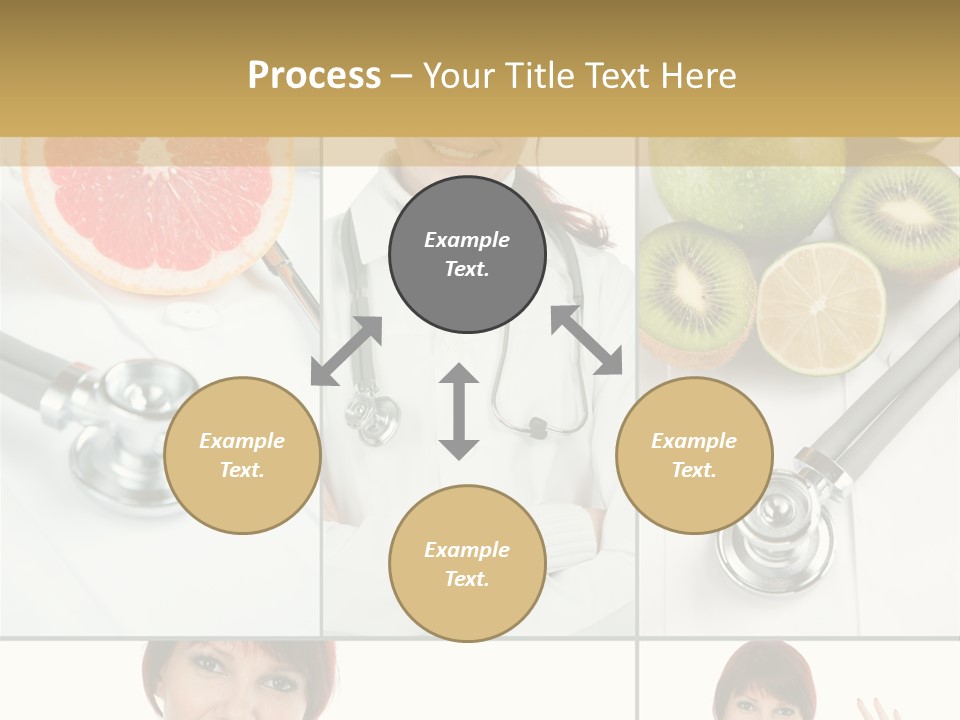 Process – Your Title Text Here

Example Text.

Example Text.

Example Text.

Example Text.